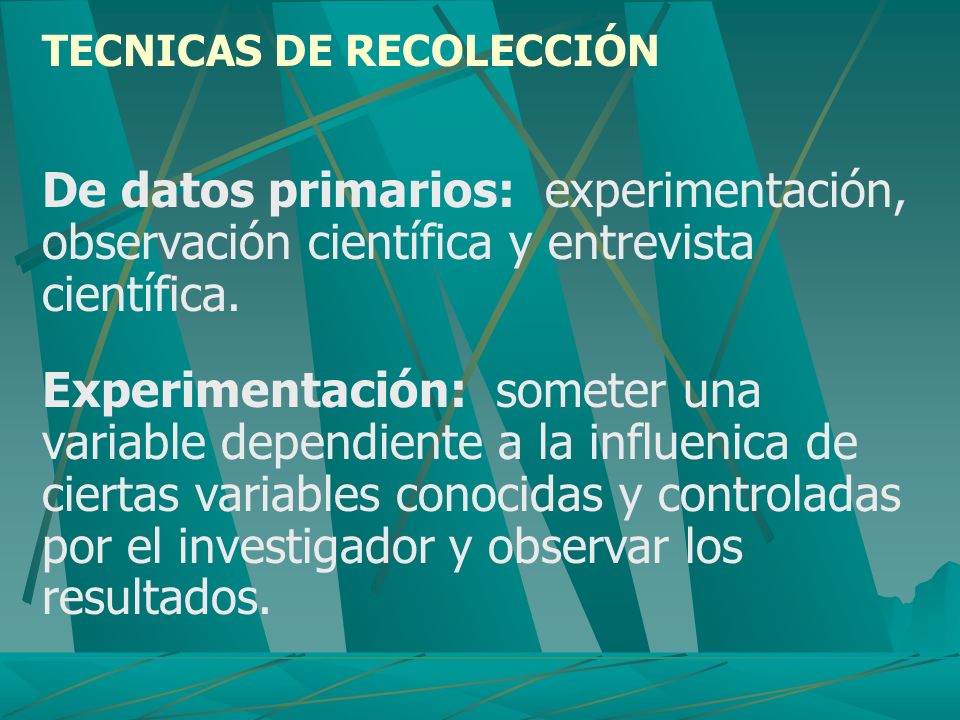 TECNICAS DE RECOLECCIÓN

De datos primarios: experimentación, observación científica y entrevista científica.

Experimentación: someter una variable dependiente a la influenica de ciertas variables conocidas y controladas por el investigador y observar los resultados.